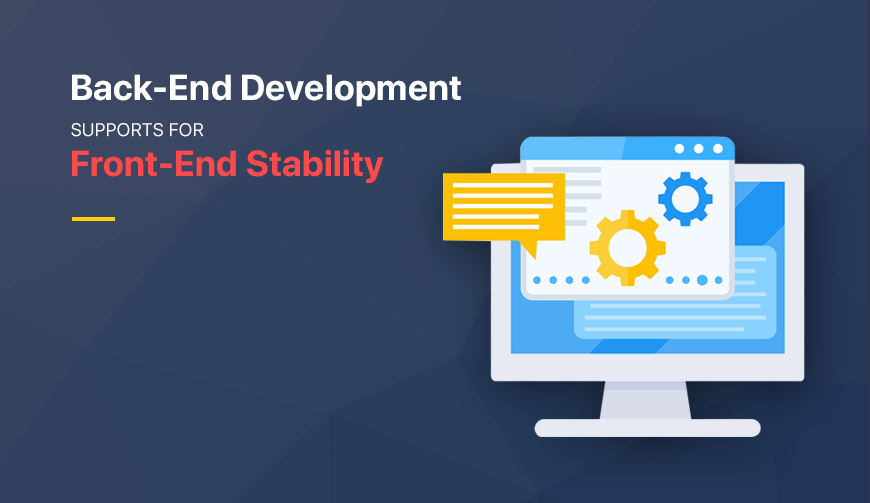 Back-End Development

SUPPORTS FOR

Front-End Stability